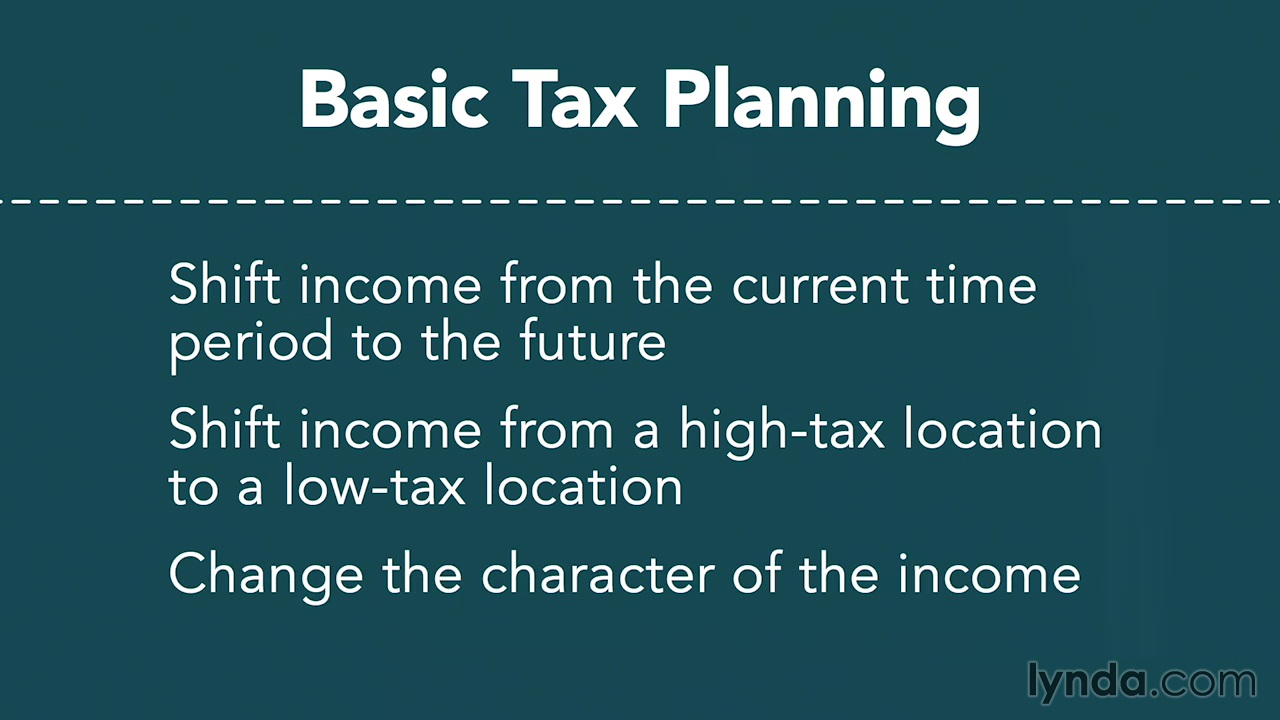 Basic Tax Planning

Shift income from the current time period to the future

Shift income from a high-tax location to a low-tax location

Change the character of the income

lynda.com